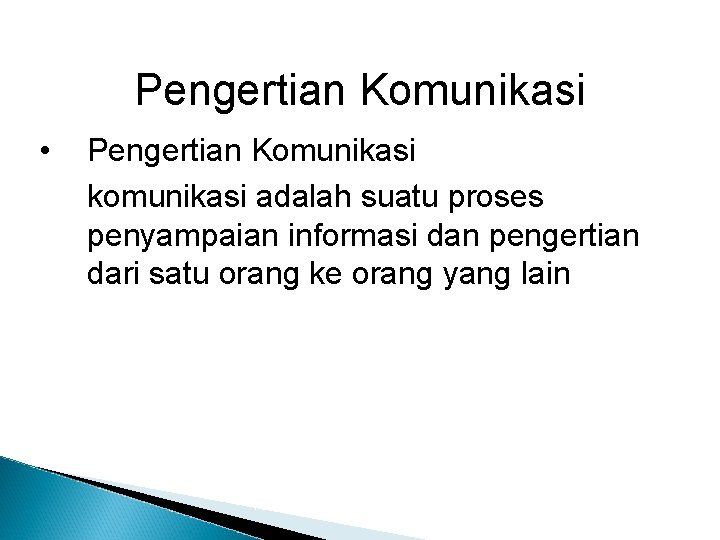 Pengertian Komunikasi

• Pengertian Komunikasi

komunikasi adalah suatu proses penyampaian informasi dan pengertian dari satu orang ke orang yang lain